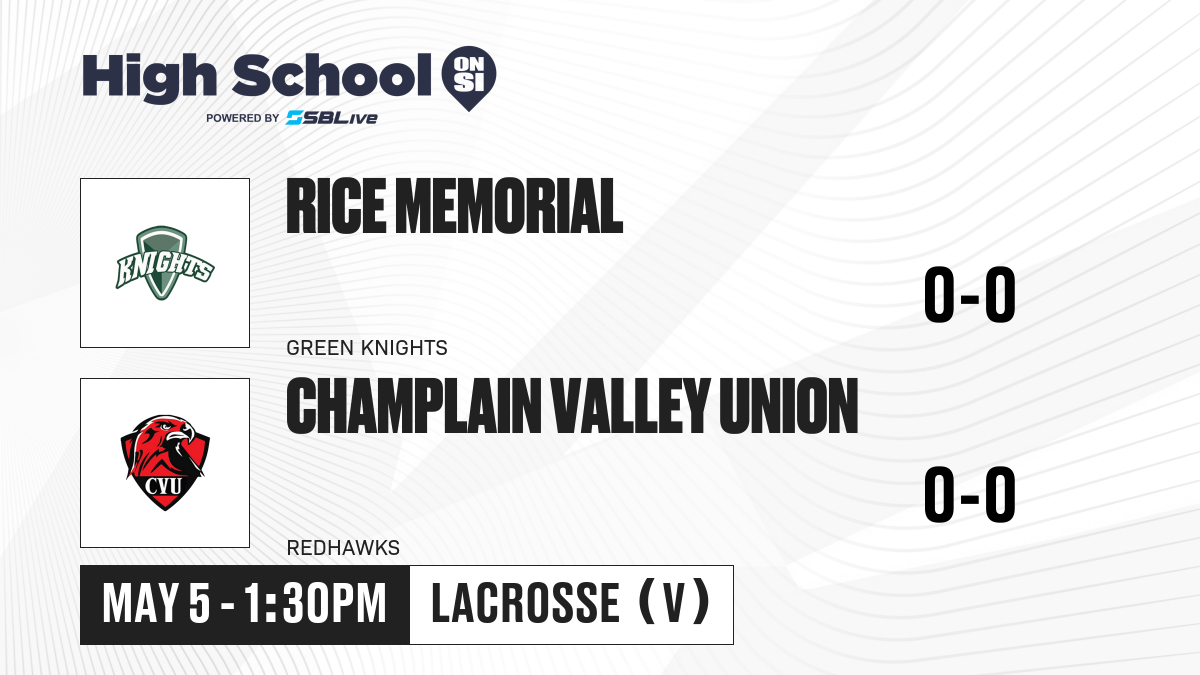 High School ON SI
POWERED BY SBLive

KNIGHTS

RICE MEMORIAL

0-0

GREEN KNIGHTS

CVU

CHAMPLAIN VALLEY UNION

0-0

REDHAWKS

MAY 5 - 1:30PM

LACROSSE (V)